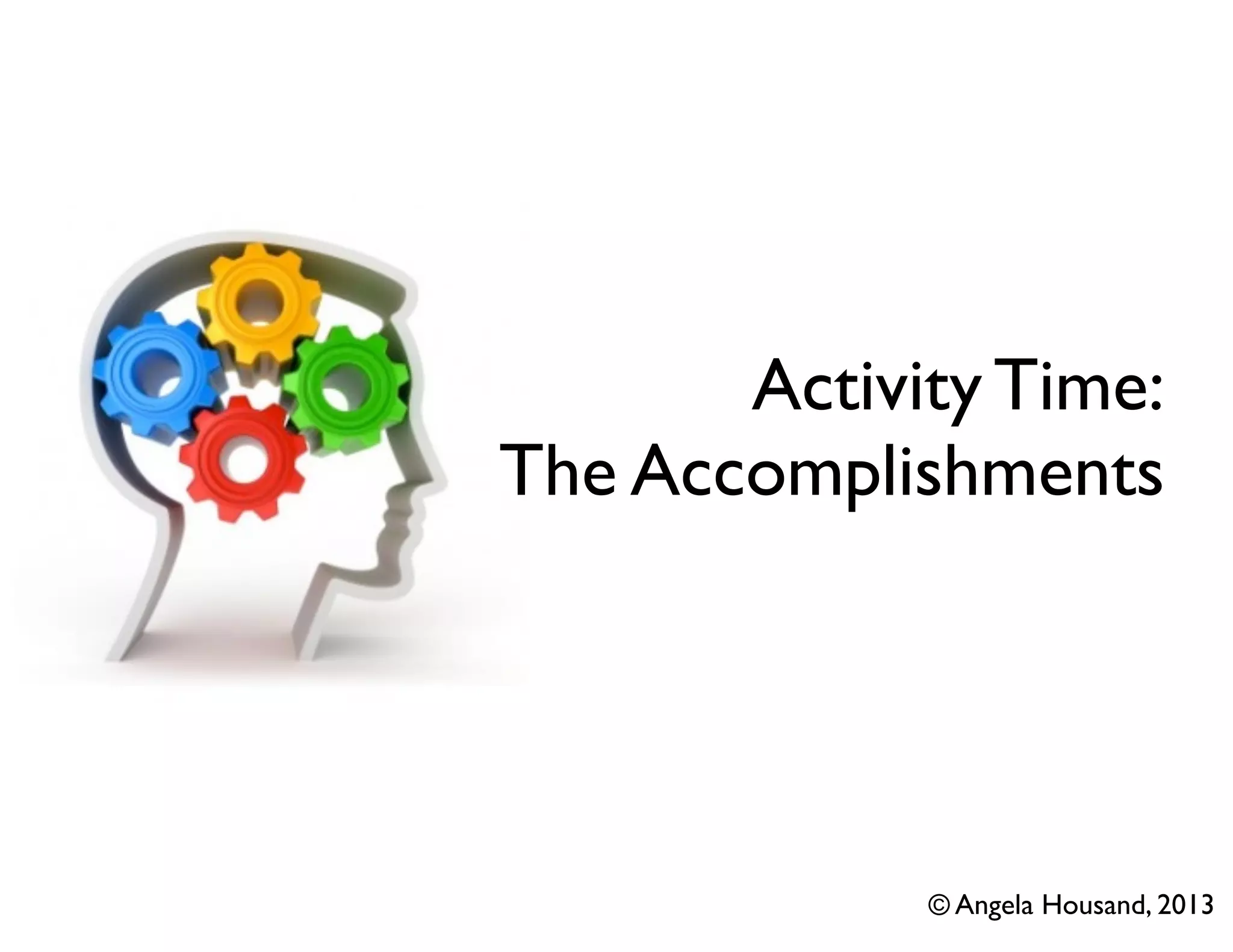 Activity Time:
The Accomplishments

© Angela Housand, 2013